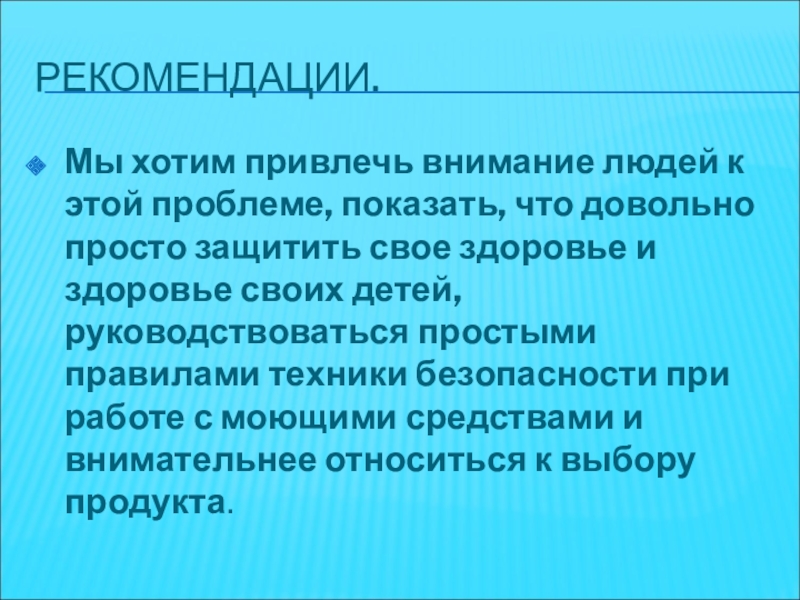 РЕКОМЕНДАЦИИ.

Мы хотим привлечь внимание людей к этой проблеме, показать, что довольно просто защитить свое здоровье и здоровье своих детей, руководствоваться простыми правилами техники безопасности при работе с моющими средствами и внимательнее относиться к выбору продукта.